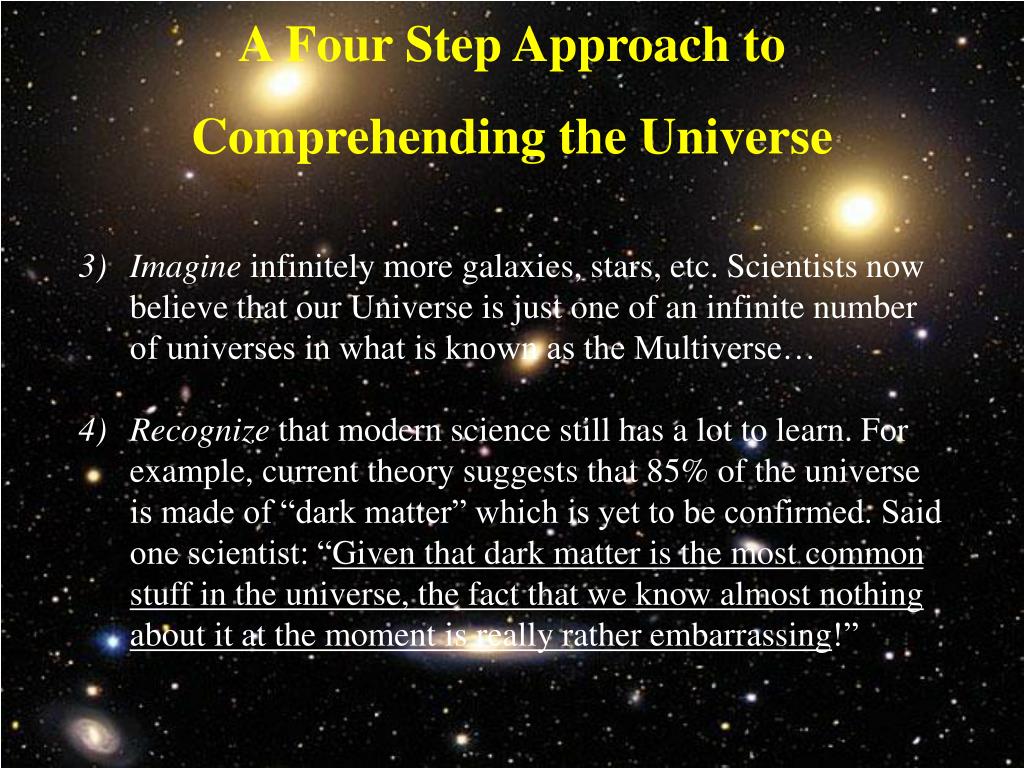 A Four Step Approach to

Comprehending the Universe

3) Imagine infinitely more galaxies, stars, etc. Scientists now believe that our Universe is just one of an infinite number of universes in what is known as the Multiverse…

4) Recognize that modern science still has a lot to learn. For example, current theory suggests that 85% of the universe is made of “dark matter” which is yet to be confirmed. Said one scientist: “Given that dark matter is the most common stuff in the universe, the fact that we know almost nothing about it at the moment is really rather embarrassing!”